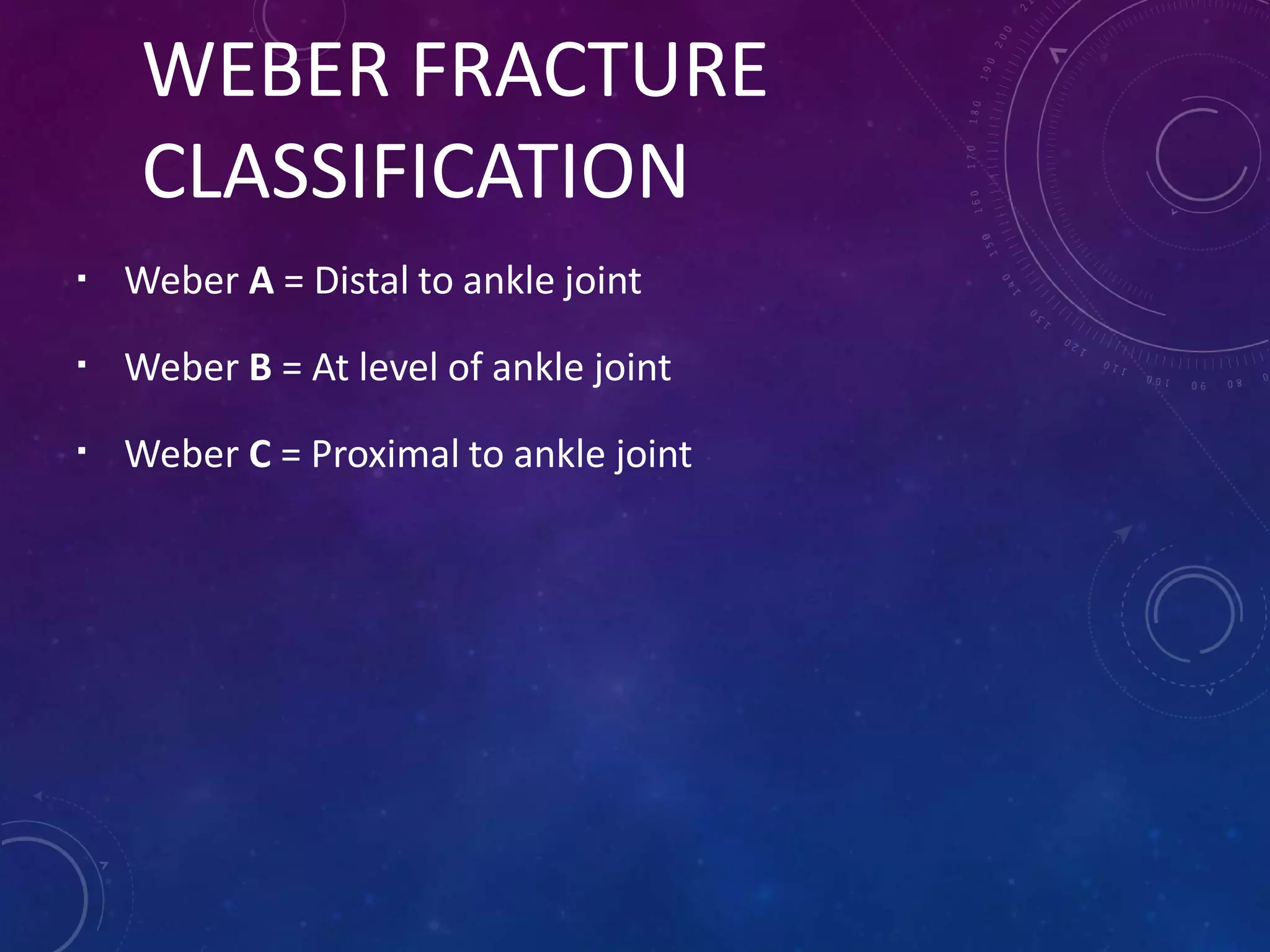 WEBER FRACTURE CLASSIFICATION

▪ Weber A = Distal to ankle joint

▪ Weber B = At level of ankle joint

▪ Weber C = Proximal to ankle joint